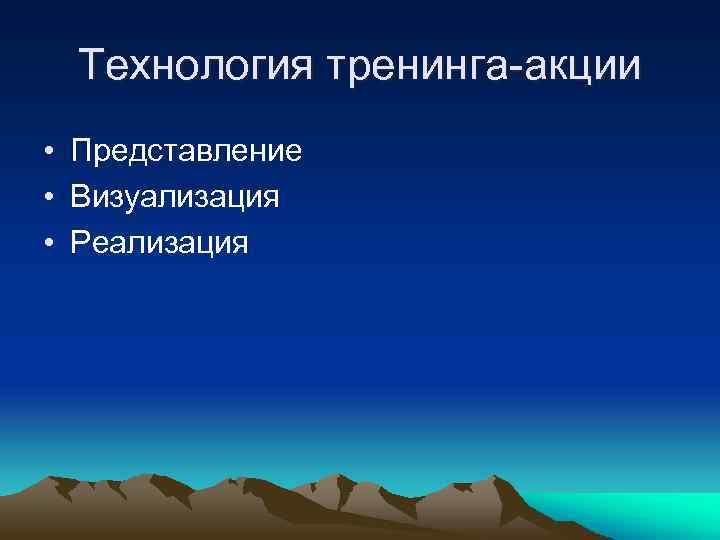 Технология тренинга-акции

• Представление
• Визуализация
• Реализация